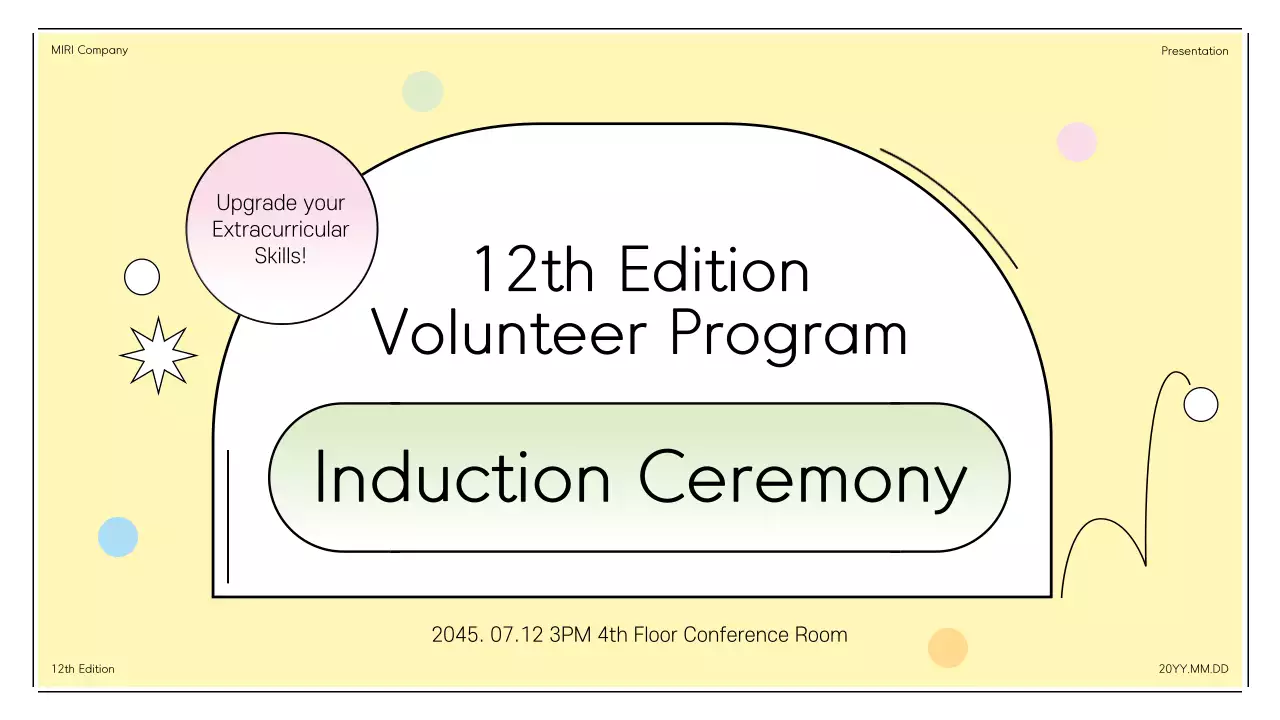 MIRI Company

Presentation

Upgrade your Extracurricular Skills!

12th Edition
Volunteer Program

Induction Ceremony

2045. 07.12 3PM 4th Floor Conference Room

12th Edition

20YY.MM.DD